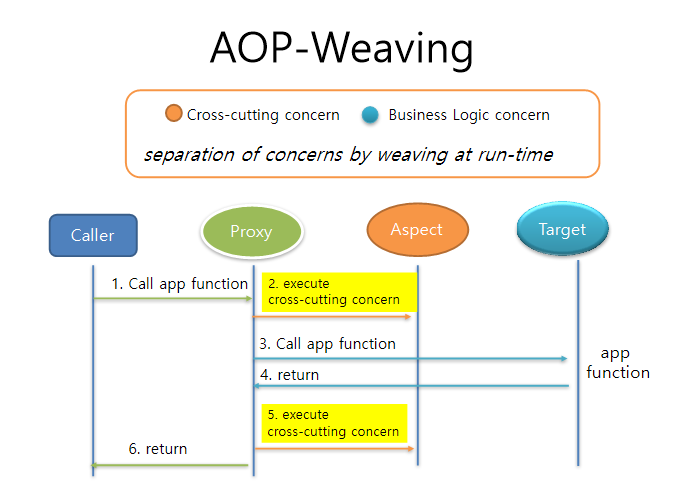 AOP-Weaving

Cross-cutting concern Business Logic concern

separation of concerns by weaving at run-time

Caller

Proxy

Aspect

Target

1. Call app function

2. execute cross-cutting concern

3. Call app function

app function

4. return

5. execute cross-cutting concern

6. return